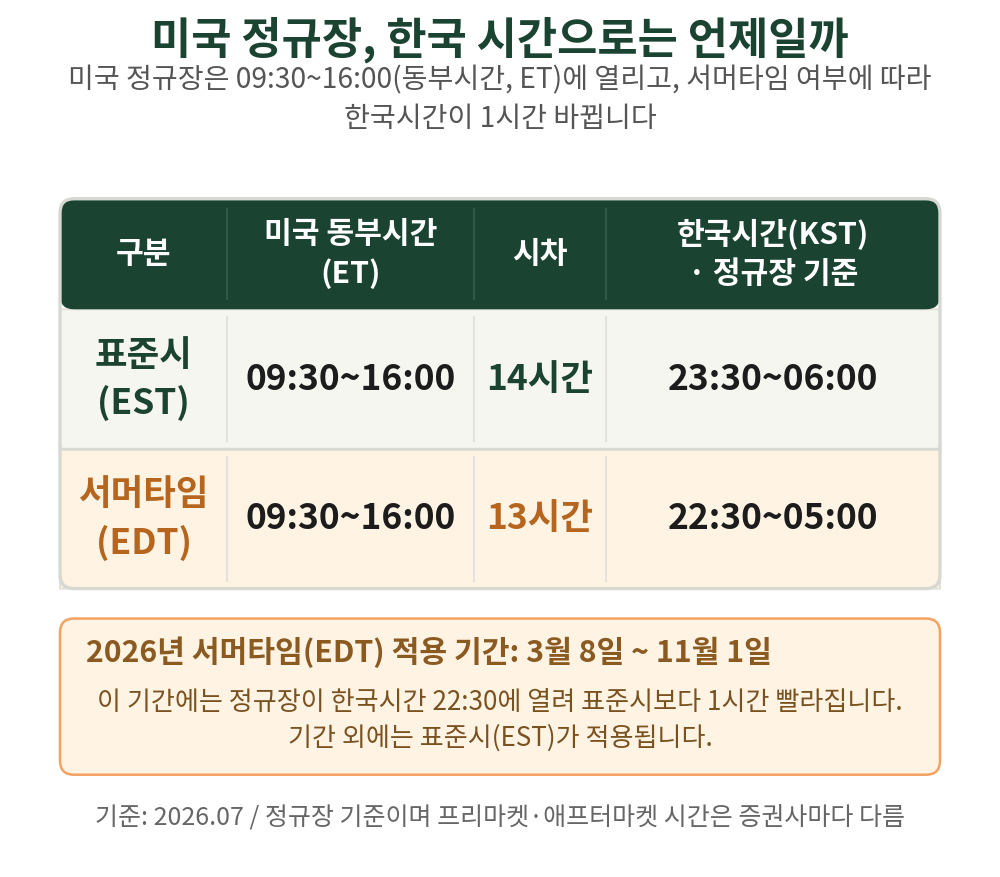 미국 정규장, 한국 시간으로는 언제일까

미국 정규장은 09:30~16:00(동부시간, ET)에 열리고, 서머타임 여부에 따라 한국시간이 1시간 바뀝니다

| 구분 | 미국 동부시간 (ET) | 시차 | 한국시간(KST) · 정규장 기준 |
|---|---|---|---|
| 표준시 (EST) | 09:30~16:00 | 14시간 | 23:30~06:00 |
| 서머타임 (EDT) | 09:30~16:00 | 13시간 | 22:30~05:00 |

2026년 서머타임(EDT) 적용 기간: 3월 8일 ~ 11월 1일

이 기간에는 정규장이 한국시간 22:30에 열려 표준시보다 1시간 빨라집니다. 기간 외에는 표준시(EST)가 적용됩니다.

기준: 2026.07 / 정규장 기준이며 프리마켓·애프터마켓 시간은 증권사마다 다름